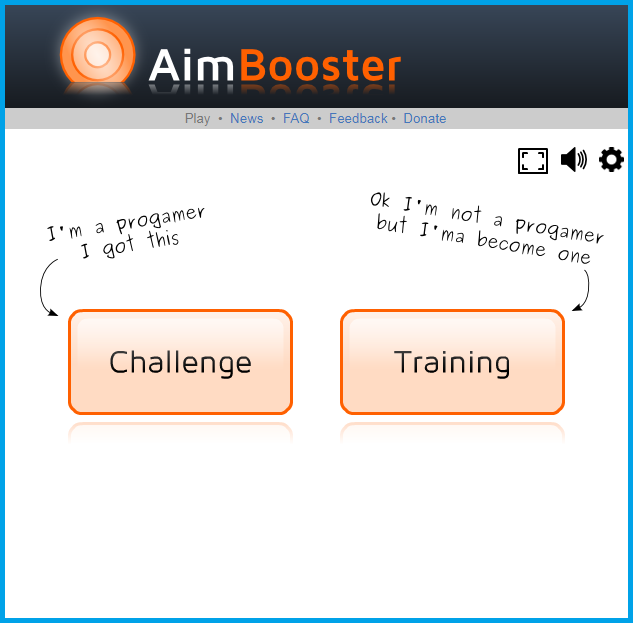 AimBooster

Play • News • FAQ • Feedback • Donate

I'm a progamer
I got this

Ok I'm not a progamer
but I'ma become one

Challenge

Training